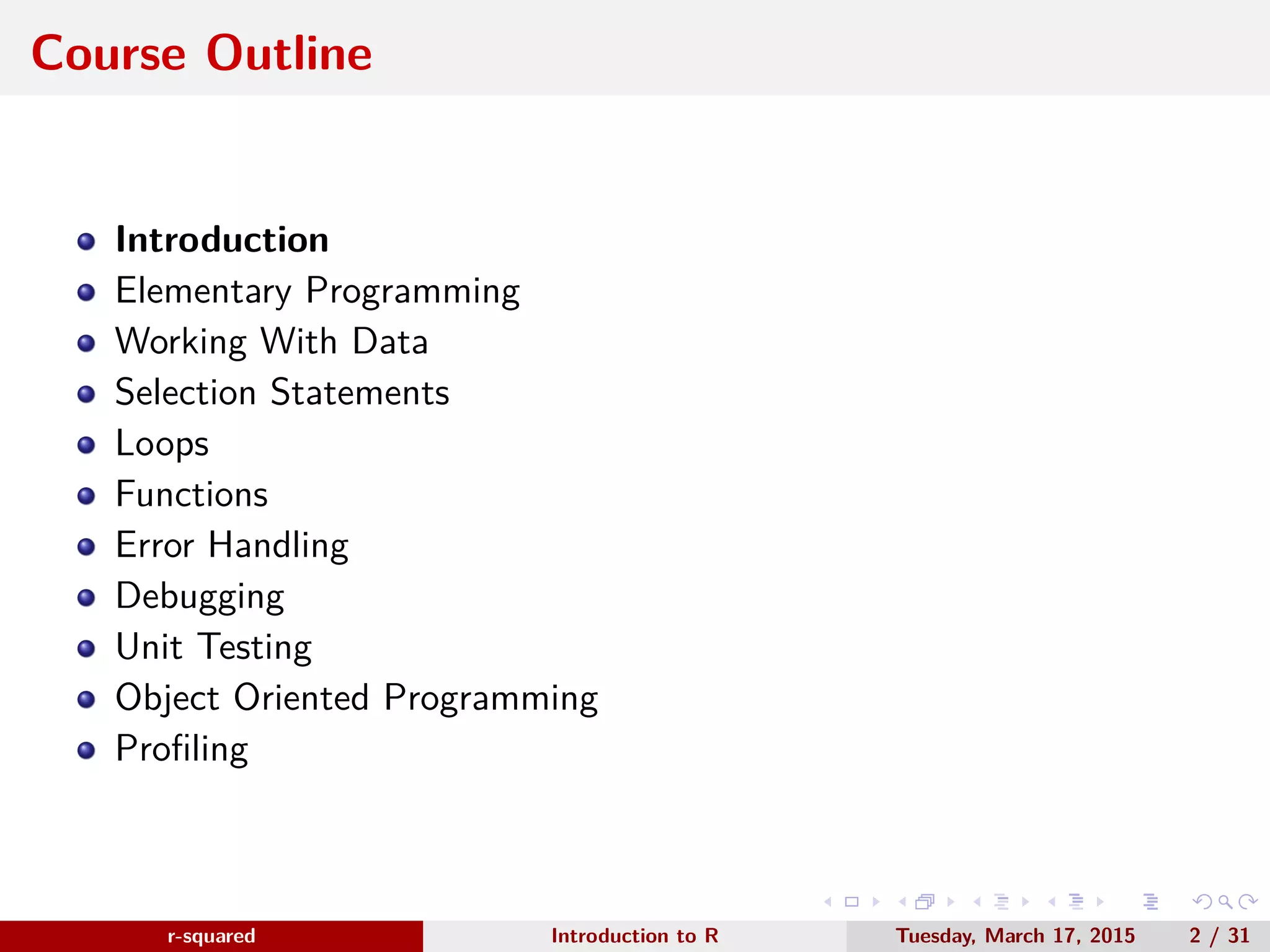 Course Outline

- Introduction
- Elementary Programming
- Working With Data
- Selection Statements
- Loops
- Functions
- Error Handling
- Debugging
- Unit Testing
- Object Oriented Programming
- Profiling

r-squared Introduction to R Tuesday, March 17, 2015 2 / 31